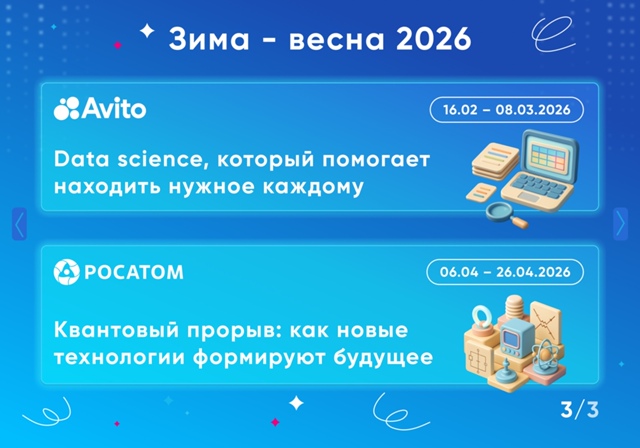 Зима - весна 2026

Avito

16.02 – 08.03.2026

Data science, который помогает находить нужное каждому

РОСАТОМ

06.04 – 26.04.2026

Квантовый прорыв: как новые технологии формируют будущее

3/3